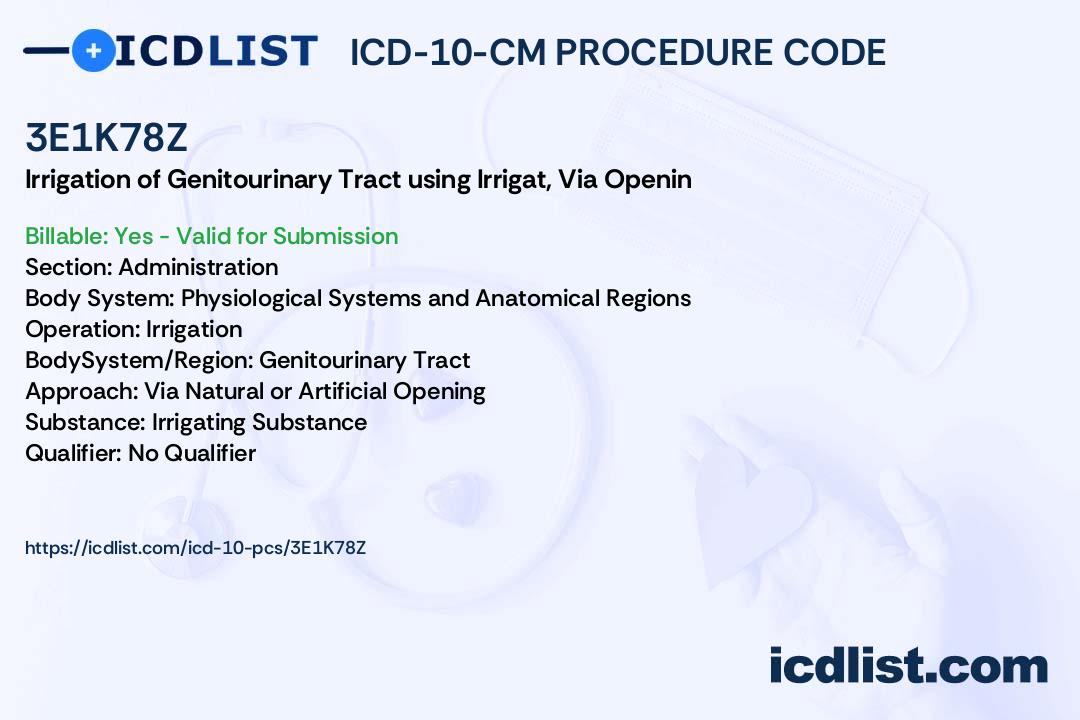 ICDLIST ICD-10-CM PROCEDURE CODE

3E1K78Z
Irrigation of Genitourinary Tract using Irrigat, Via Openin

Billable: Yes - Valid for Submission
Section: Administration
Body System: Physiological Systems and Anatomical Regions
Operation: Irrigation
BodySystem/Region: Genitourinary Tract
Approach: Via Natural or Artificial Opening
Substance: Irrigating Substance
Qualifier: No Qualifier

https://icdlist.com/icd-10-pcs/3E1K78Z

icdlist.com